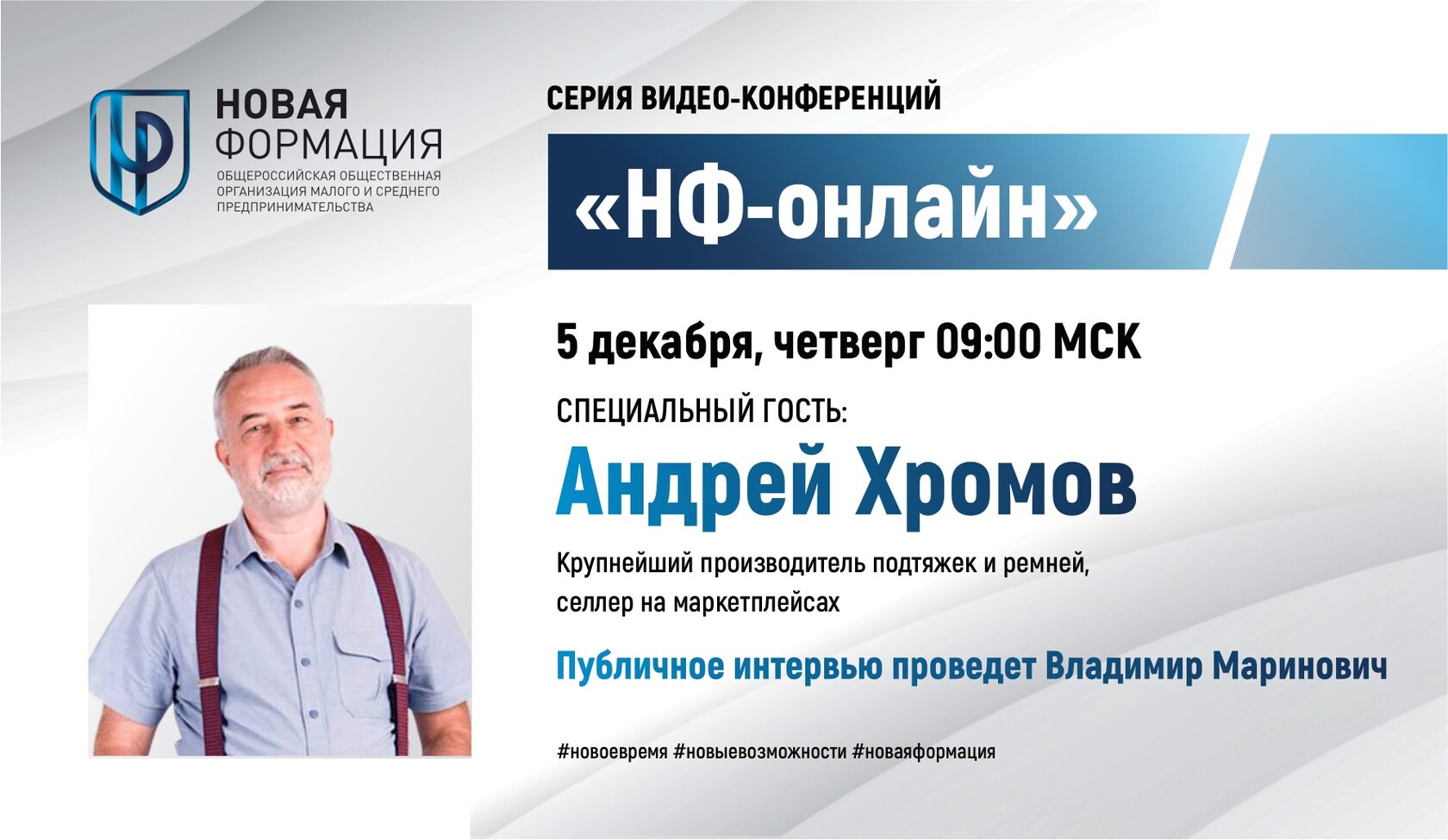 НОВАЯ ФОРМАЦИЯ
ОБЩЕРОССИЙСКАЯ ОБЩЕСТВЕННАЯ ОРГАНИЗАЦИЯ МАЛОГО И СРЕДНЕГО ПРЕДПРИНИМАТЕЛЬСТВА

СЕРИЯ ВИДЕО-КОНФЕРЕНЦИЙ

«НФ-онлайн»

5 декабря, четверг 09:00 МСК

СПЕЦИАЛЬНЫЙ ГОСТЬ:

Андрей Хромов

Крупнейший производитель подтяжек и ремней, селлер на маркетплейсах

Публичное интервью проведет Владимир Маринович

#новоевремя #новыевозможности #новаяформация